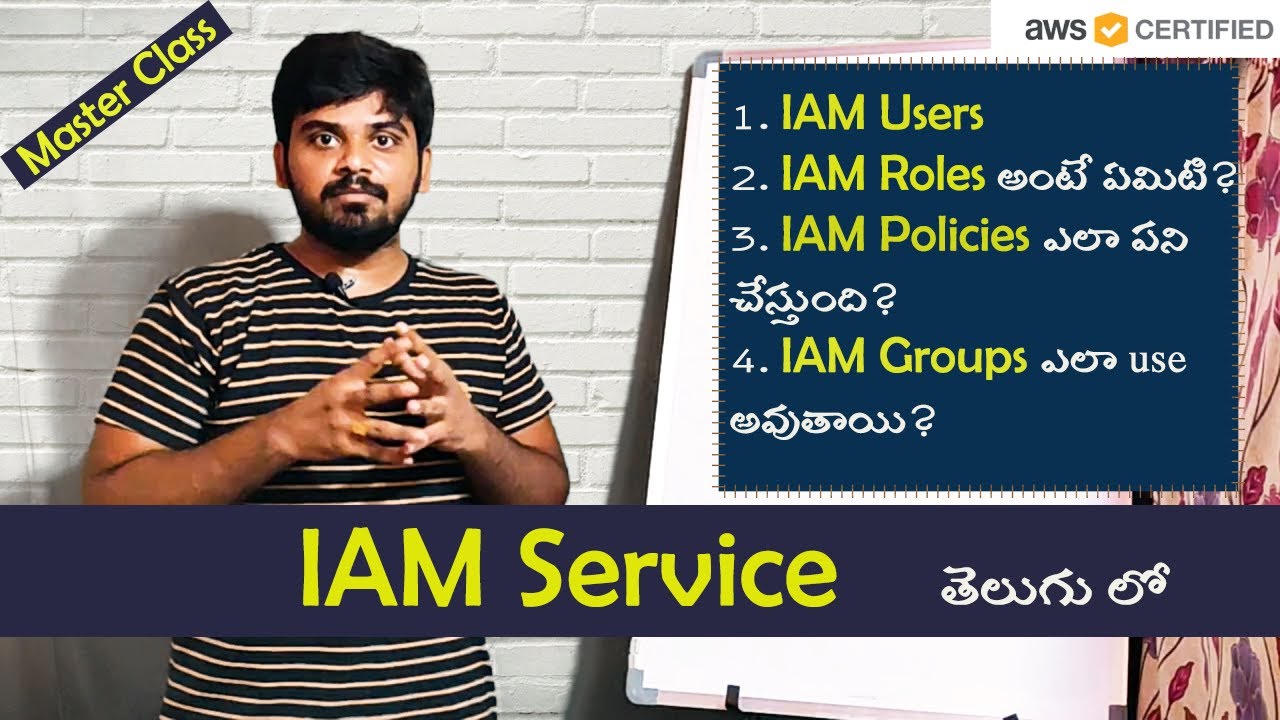 Master Class

aws CERTIFIED

1. IAM Users
2. IAM Roles అంటే ఏమిటి?
3. IAM Policies ఎలా పని చేస్తుంది?
4. IAM Groups ఎలా use అవుతాయి?

IAM Service తెలుగు లో